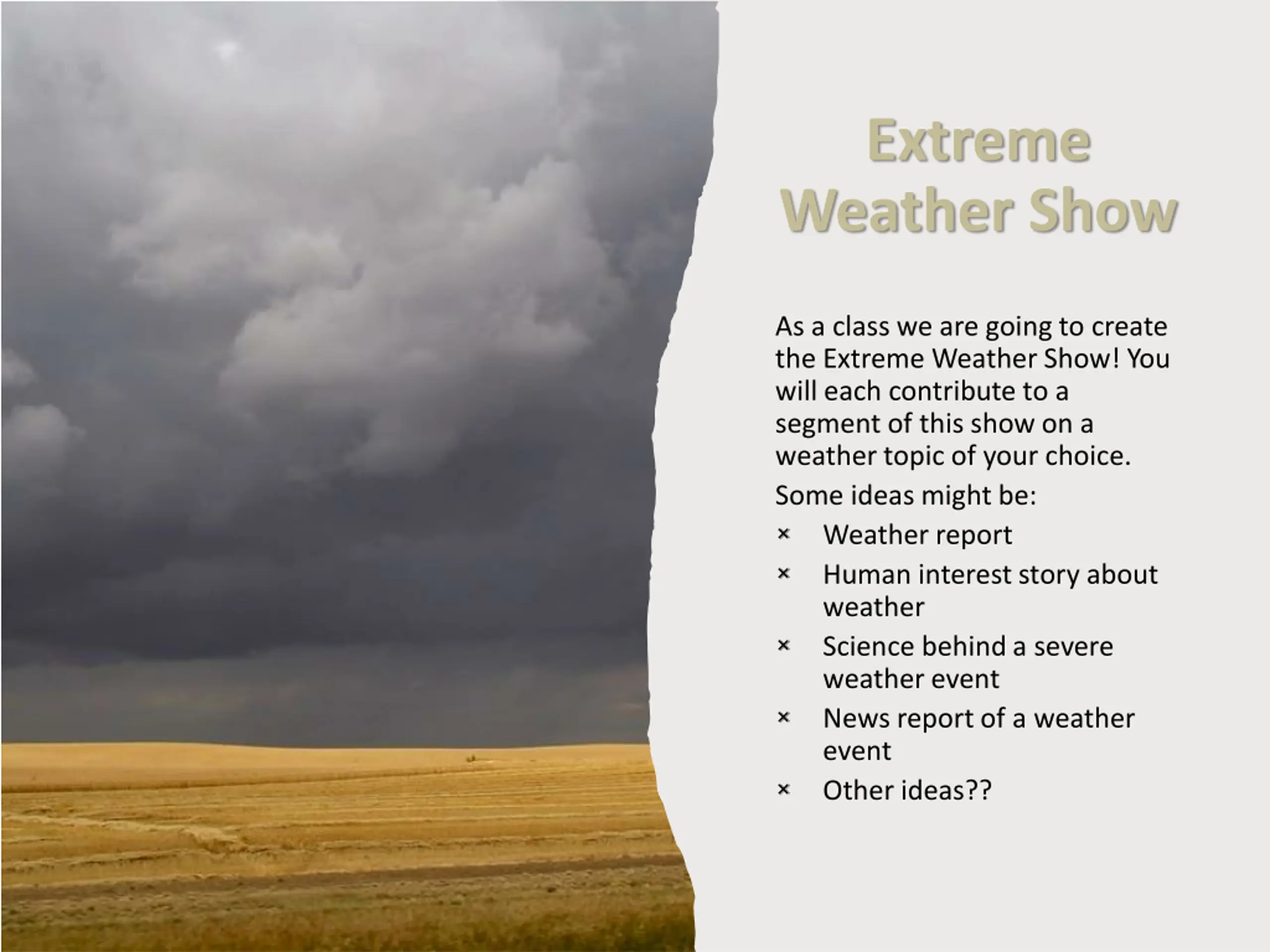 Extreme Weather Show

As a class we are going to create the Extreme Weather Show! You will each contribute to a segment of this show on a weather topic of your choice.

Some ideas might be:

× Weather report
× Human interest story about weather
× Science behind a severe weather event
× News report of a weather event
× Other ideas??